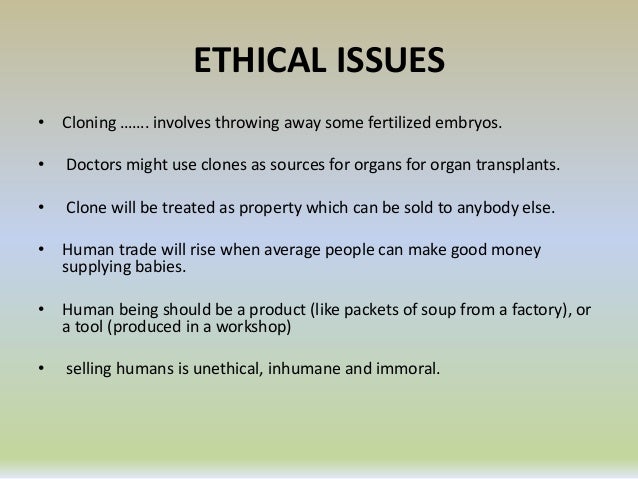 ETHICAL ISSUES

• Cloning ……. involves throwing away some fertilized embryos.

• Doctors might use clones as sources for organs for organ transplants.

• Clone will be treated as property which can be sold to anybody else.

• Human trade will rise when average people can make good money supplying babies.

• Human being should be a product (like packets of soup from a factory), or a tool (produced in a workshop)

• selling humans is unethical, inhumane and immoral.